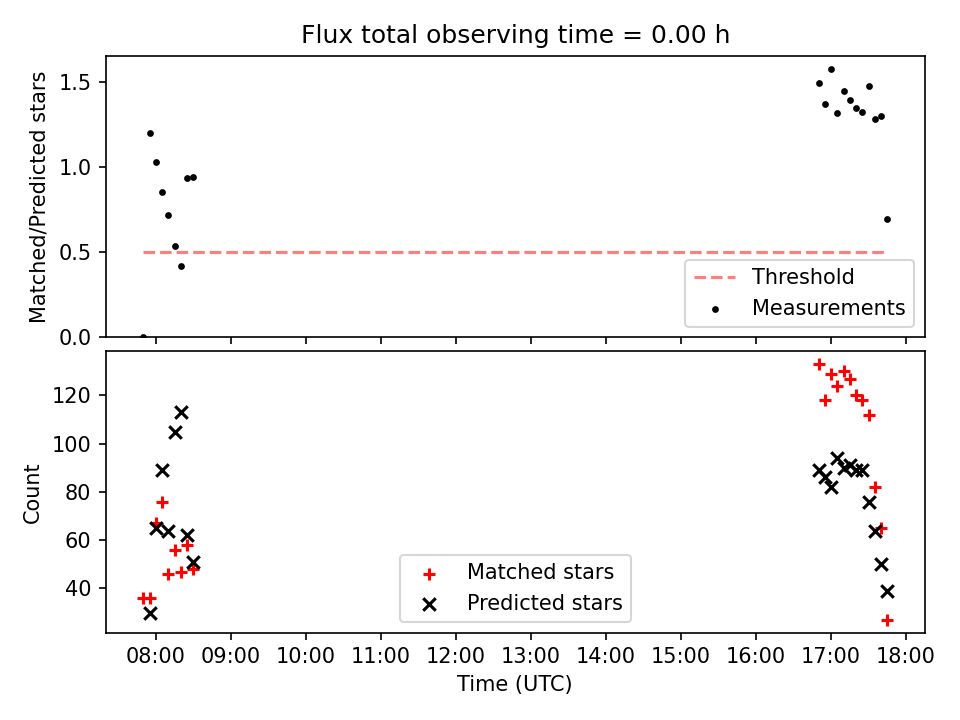 Flux total observing time = 0.00 h

Matched/Predicted stars

1.5
1.0
0.5
0.0

Threshold
Measurements

Count

120
100
80
60
40

Matched stars
Predicted stars

08:00 09:00 10:00 11:00 12:00 13:00 14:00 15:00 16:00 17:00 18:00

Time (UTC)